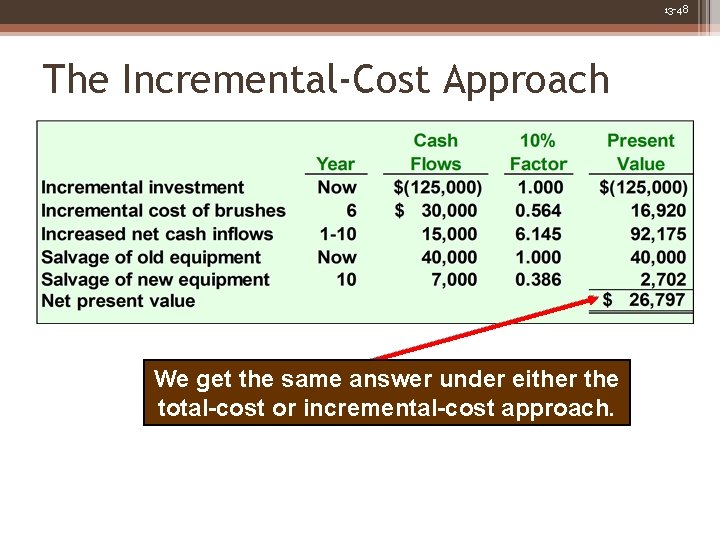 13-48

The Incremental-Cost Approach

|  | Year | Cash Flows | 10% Factor | Present Value |
|---|---|---|---|---|
| Incremental investment | Now | $(125,000) | 1.000 | $(125,000) |
| Incremental cost of brushes | 6 | $ 30,000 | 0.564 | 16,920 |
| Increased net cash inflows | 1-10 | 15,000 | 6.145 | 92,175 |
| Salvage of old equipment | Now | 40,000 | 1.000 | 40,000 |
| Salvage of new equipment | 10 | 7,000 | 0.386 | 2,702 |
| Net present value |  |  |  | $ 26,797 |

We get the same answer under either the total-cost or incremental-cost approach.